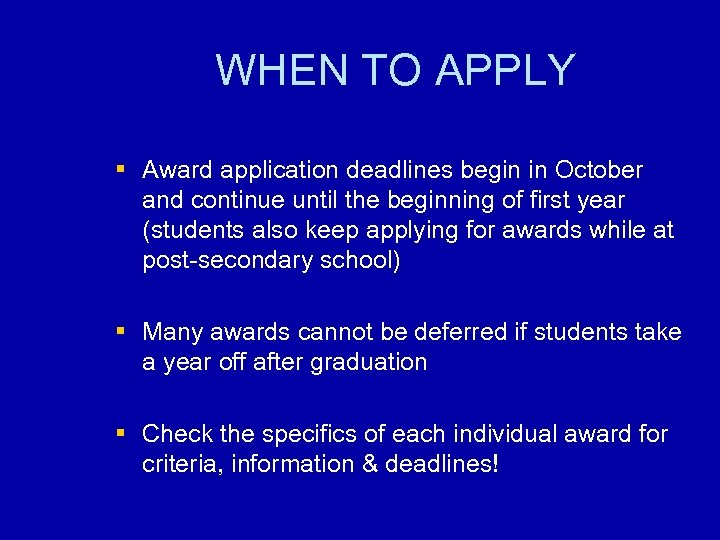 WHEN TO APPLY

▪ Award application deadlines begin in October and continue until the beginning of first year (students also keep applying for awards while at post-secondary school)

▪ Many awards cannot be deferred if students take a year off after graduation

▪ Check the specifics of each individual award for criteria, information & deadlines!